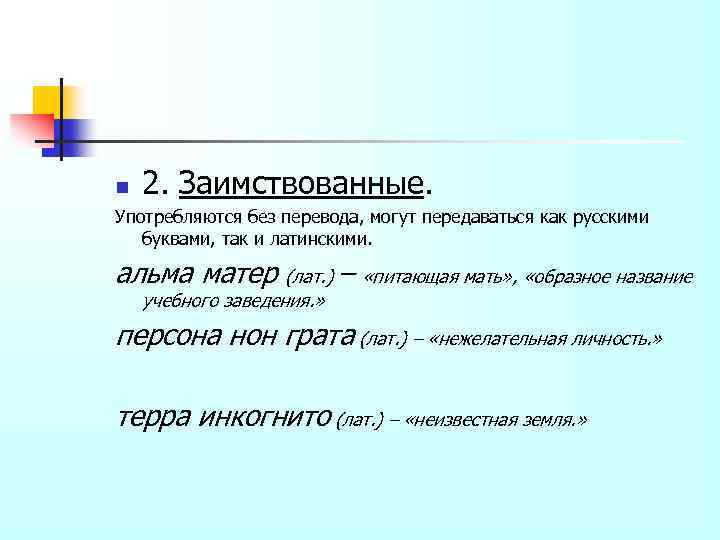 2. Заимствованные.

Употребляются без перевода, могут передаваться как русскими буквами, так и латинскими.

альма матер (лат.) – «питающая мать», «образное название учебного заведения.»

персона нон грата (лат.) – «нежелательная личность.»

терра инкогнито (лат.) – «неизвестная земля.»